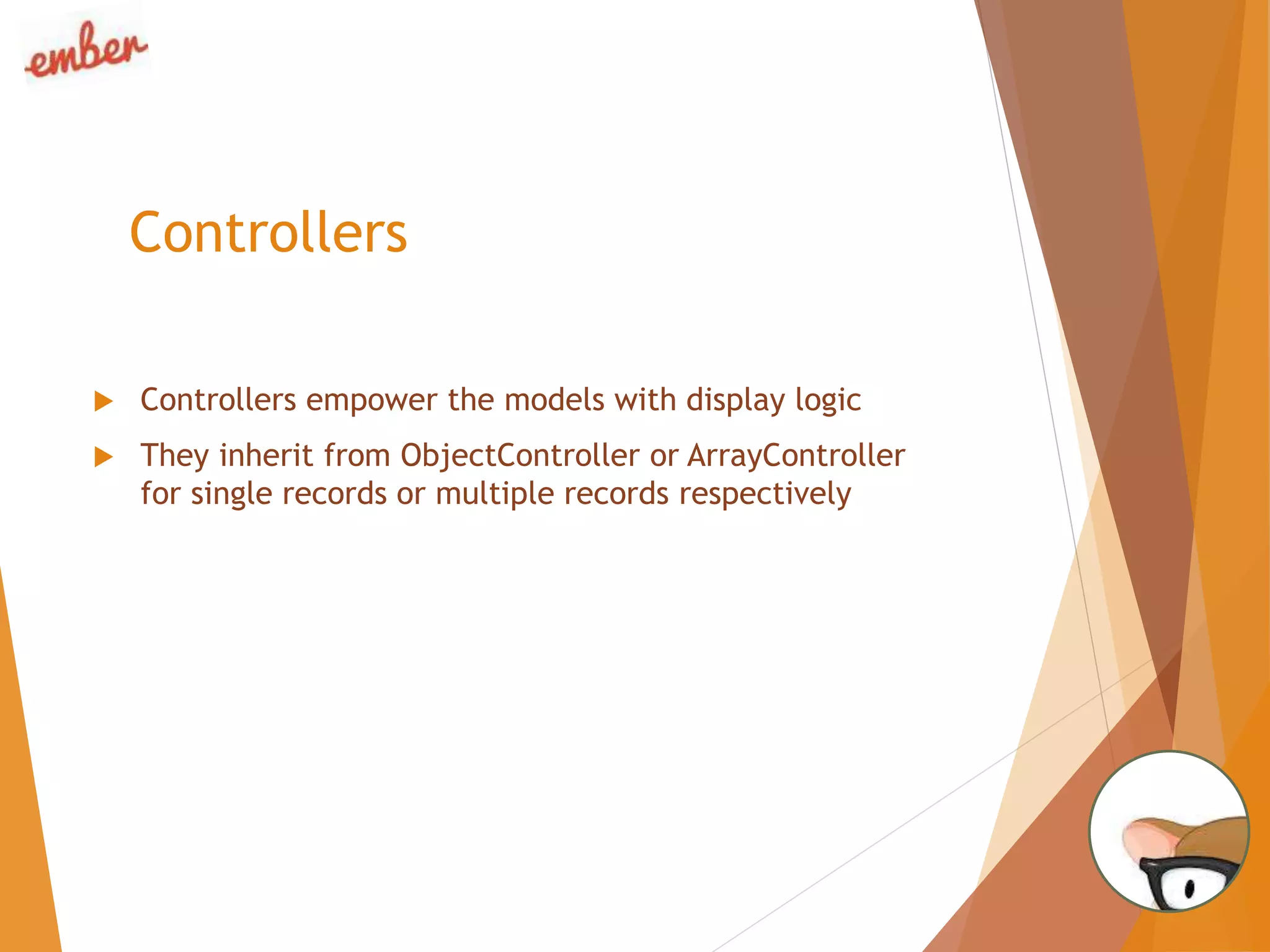 ember

Controllers

Controllers empower the models with display logic

They inherit from ObjectController or ArrayController for single records or multiple records respectively